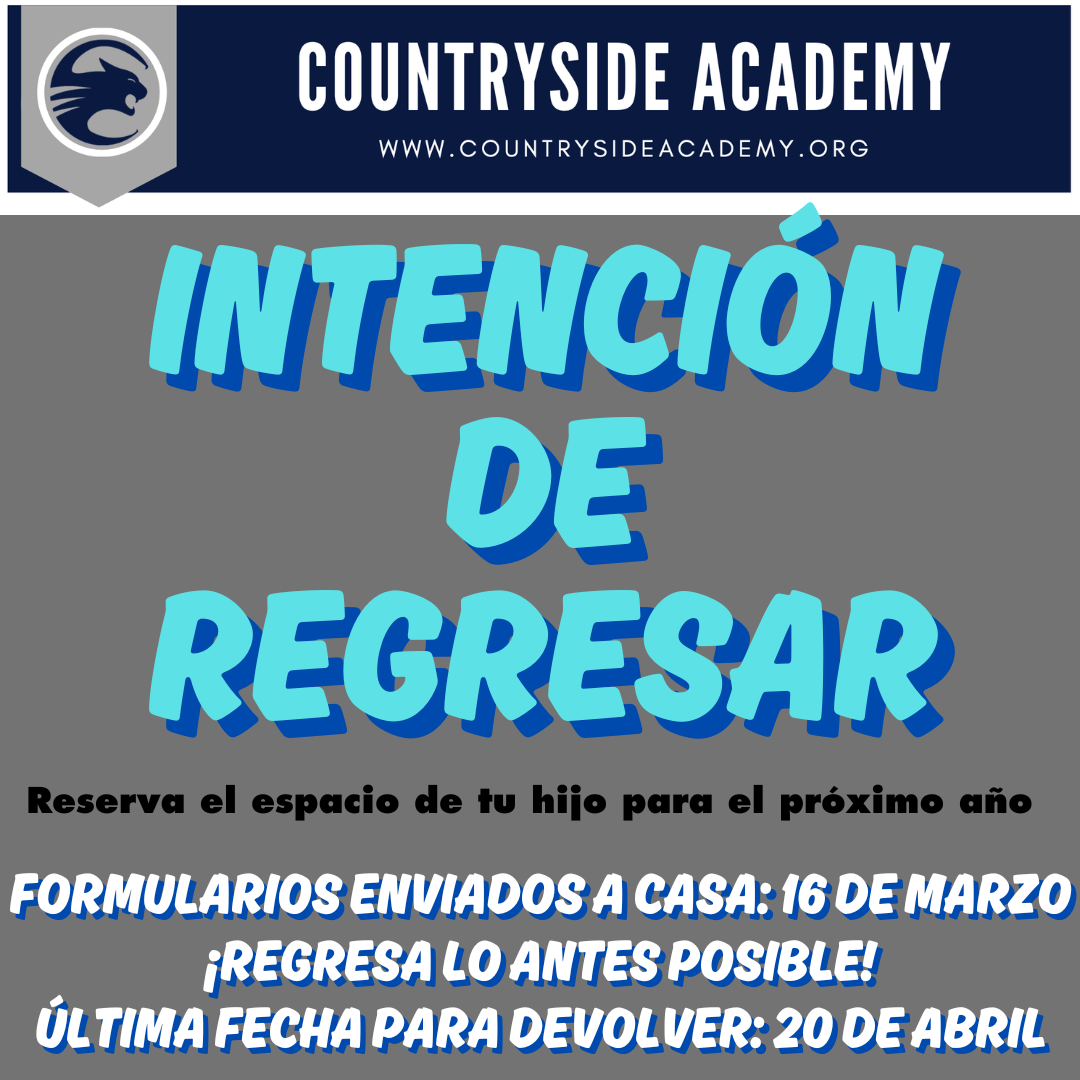 COUNTRYSIDE ACADEMY
WWW.COUNTRYSIDEACADEMY.ORG

INTENCIÓN DE REGRESAR

Reserva el espacio de tu hijo para el próximo año

FORMULARIOS ENVIADOS A CASA: 16 DE MARZO
¡REGRESA LO ANTES POSIBLE!
ÚLTIMA FECHA PARA DEVOLVER: 20 DE ABRIL